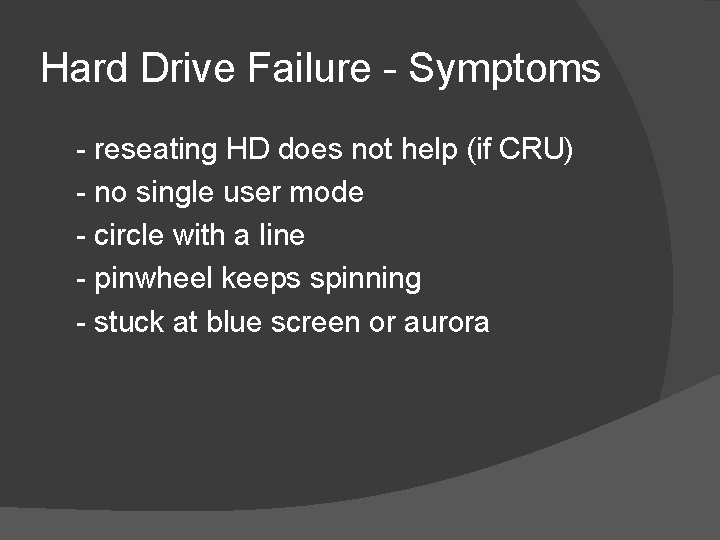 Hard Drive Failure - Symptoms

- reseating HD does not help (if CRU)
- no single user mode
- circle with a line
- pinwheel keeps spinning
- stuck at blue screen or aurora